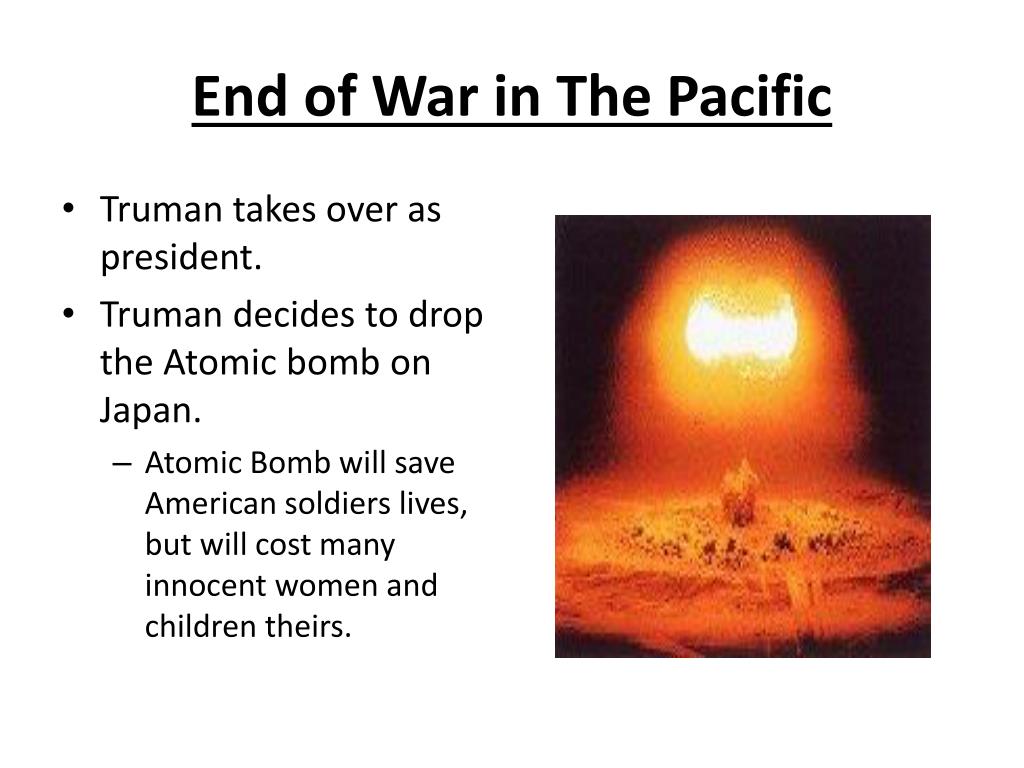 End of War in The Pacific

• Truman takes over as president.
• Truman decides to drop the Atomic bomb on Japan.
 – Atomic Bomb will save American soldiers lives, but will cost many innocent women and children theirs.